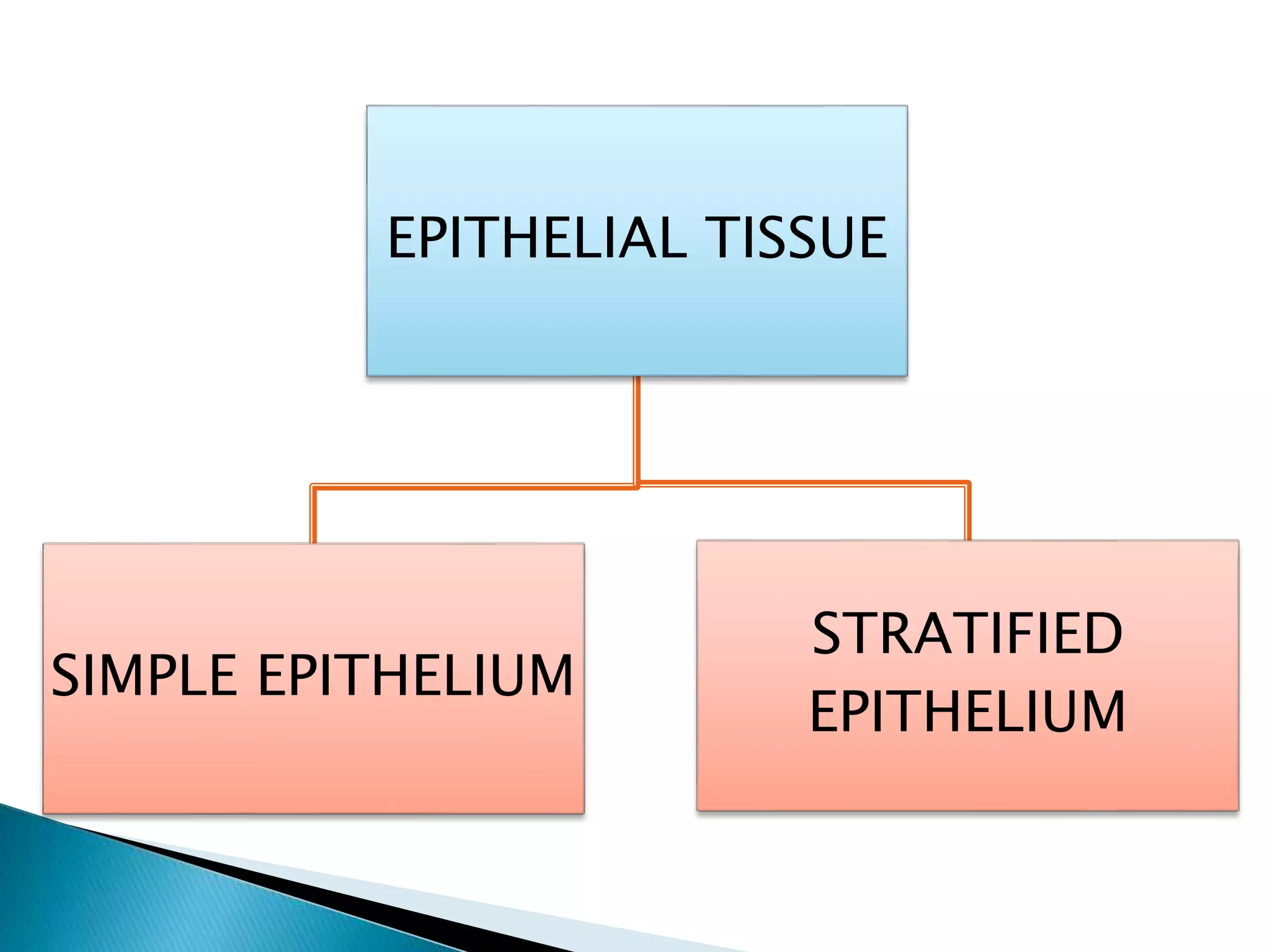 EPITHELIAL TISSUE

SIMPLE EPITHELIUM

STRATIFIED EPITHELIUM